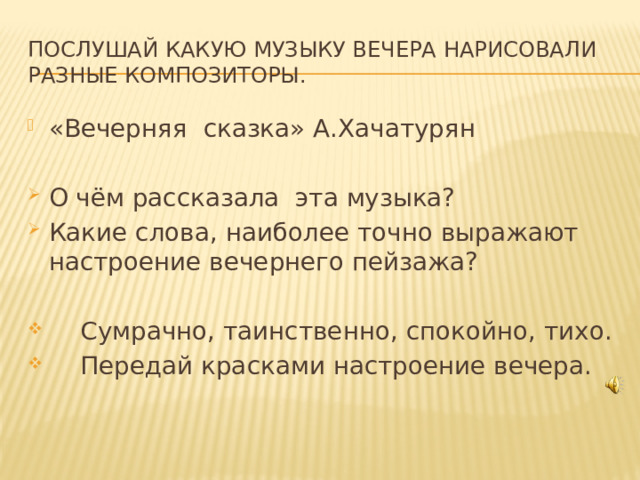 ПОСЛУШАЙ КАКУЮ МУЗЫКУ ВЕЧЕРА НАРИСОВАЛИ РАЗНЫЕ КОМПОЗИТОРЫ.

«Вечерняя сказка» А.Хачатурян

О чём рассказала эта музыка?

Какие слова, наиболее точно выражают настроение вечернего пейзажа?

Сумрачно, таинственно, спокойно, тихо.

Передай красками настроение вечера.